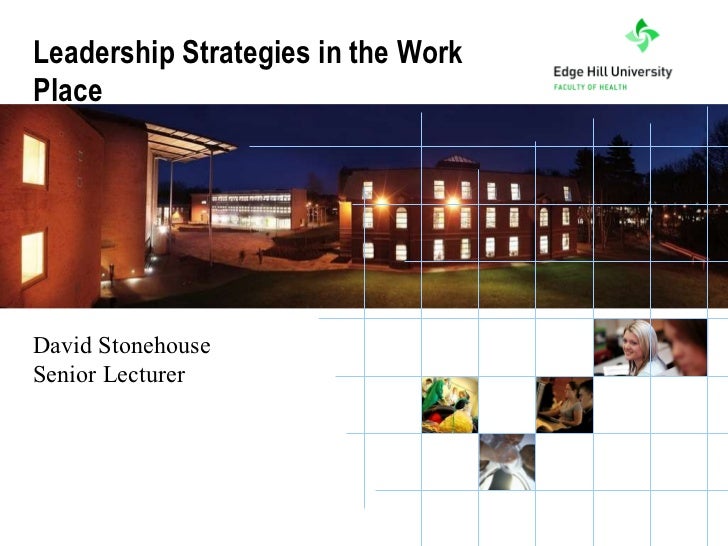 Leadership Strategies in the Work Place

Edge Hill University
FACULTY OF HEALTH

David Stonehouse
Senior Lecturer